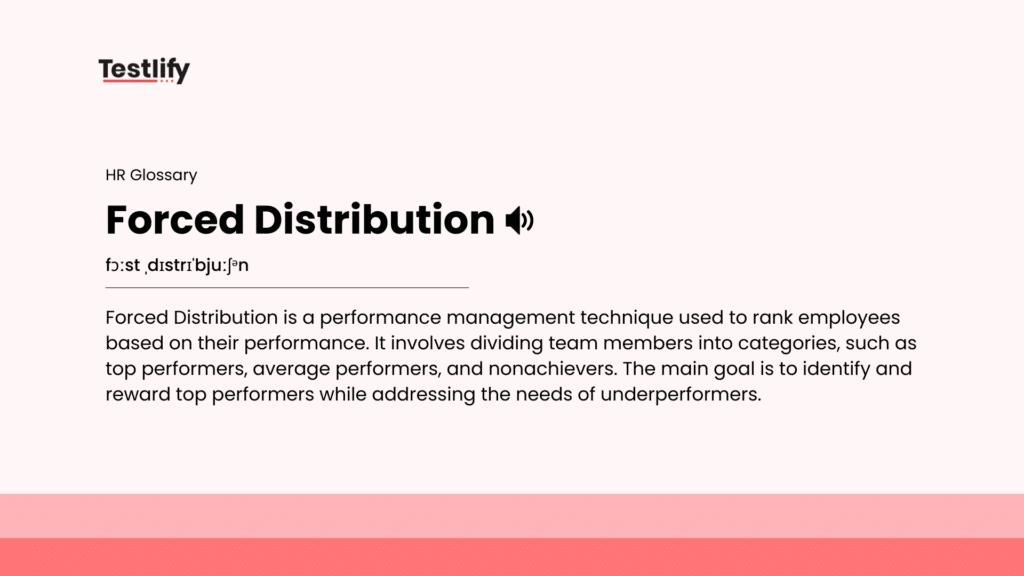 Testlify

HR Glossary

Forced Distribution

fɔːst ˌdɪstrɪˈbjuːʃᵊn

Forced Distribution is a performance management technique used to rank employees based on their performance. It involves dividing team members into categories, such as top performers, average performers, and nonachievers. The main goal is to identify and reward top performers while addressing the needs of underperformers.